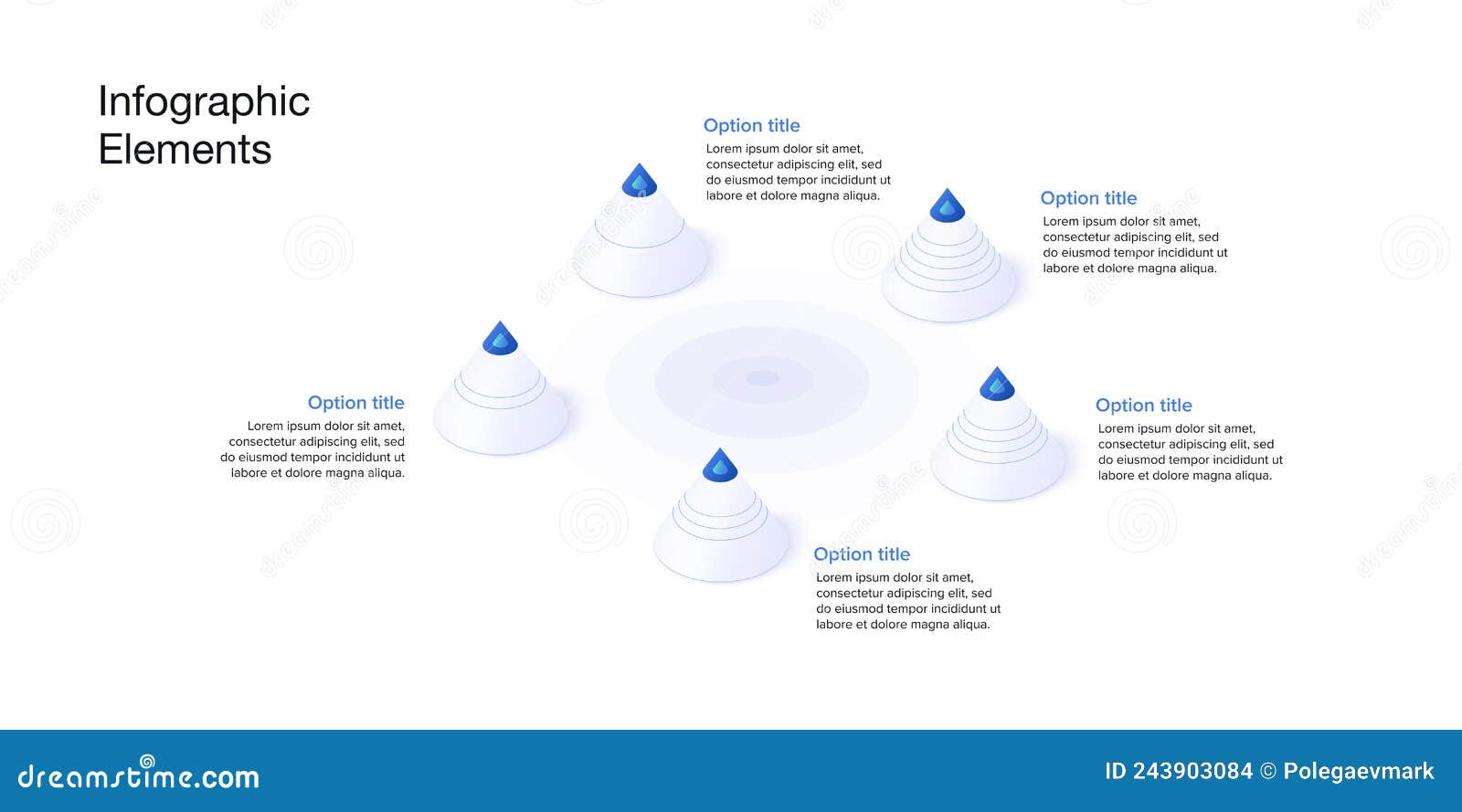 Infographic Elements

Option title
Lorem ipsum dolor sit amet, consectetur adipiscing elit, sed do eiusmod tempor incididunt ut labore et dolore magna aliqua.

Option title
Lorem ipsum dolor sit amet, consectetur adipiscing elit, sed do eiusmod tempor incididunt ut labore et dolore magna aliqua.

Option title
Lorem ipsum dolor sit amet, consectetur adipiscing elit, sed do eiusmod tempor incididunt ut labore et dolore magna aliqua.

Option title
Lorem ipsum dolor sit amet, consectetur adipiscing elit, sed do eiusmod tempor incididunt ut labore et dolore magna aliqua.

Option title
Lorem ipsum dolor sit amet, consectetur adipiscing elit, sed do eiusmod tempor incididunt ut labore et dolore magna aliqua.

dreamstime.com
ID 243903084 © Polegaevmark